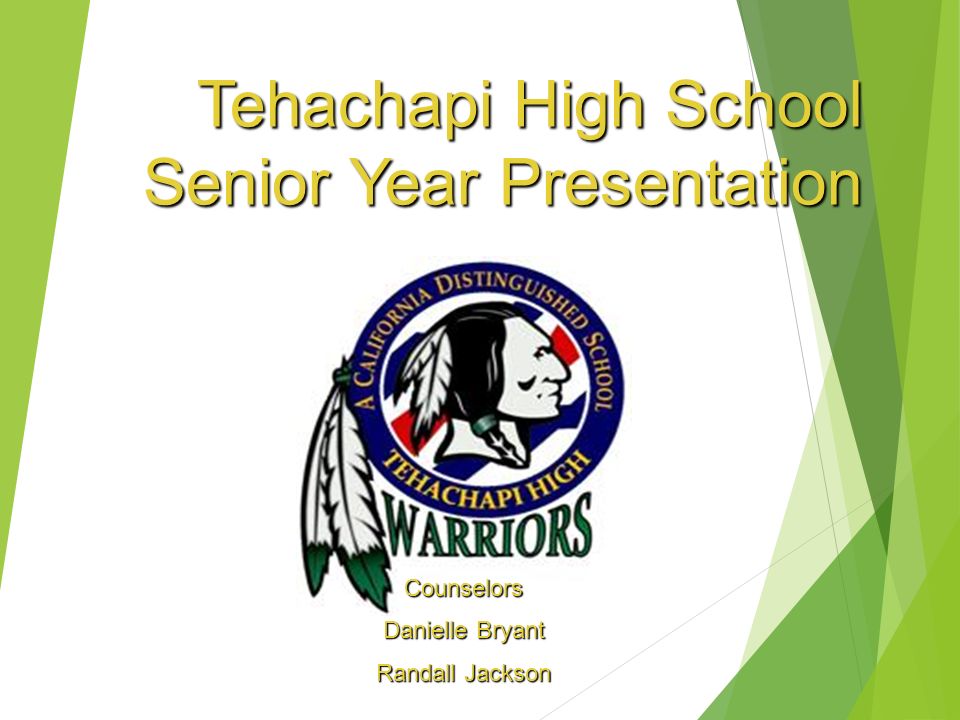 Tehachapi High School
Senior Year Presentation

A CALIFORNIA DISTINGUISHED SCHOOL
TEHACHAPI HIGH
WARRIORS

Counselors
Danielle Bryant
Randall Jackson